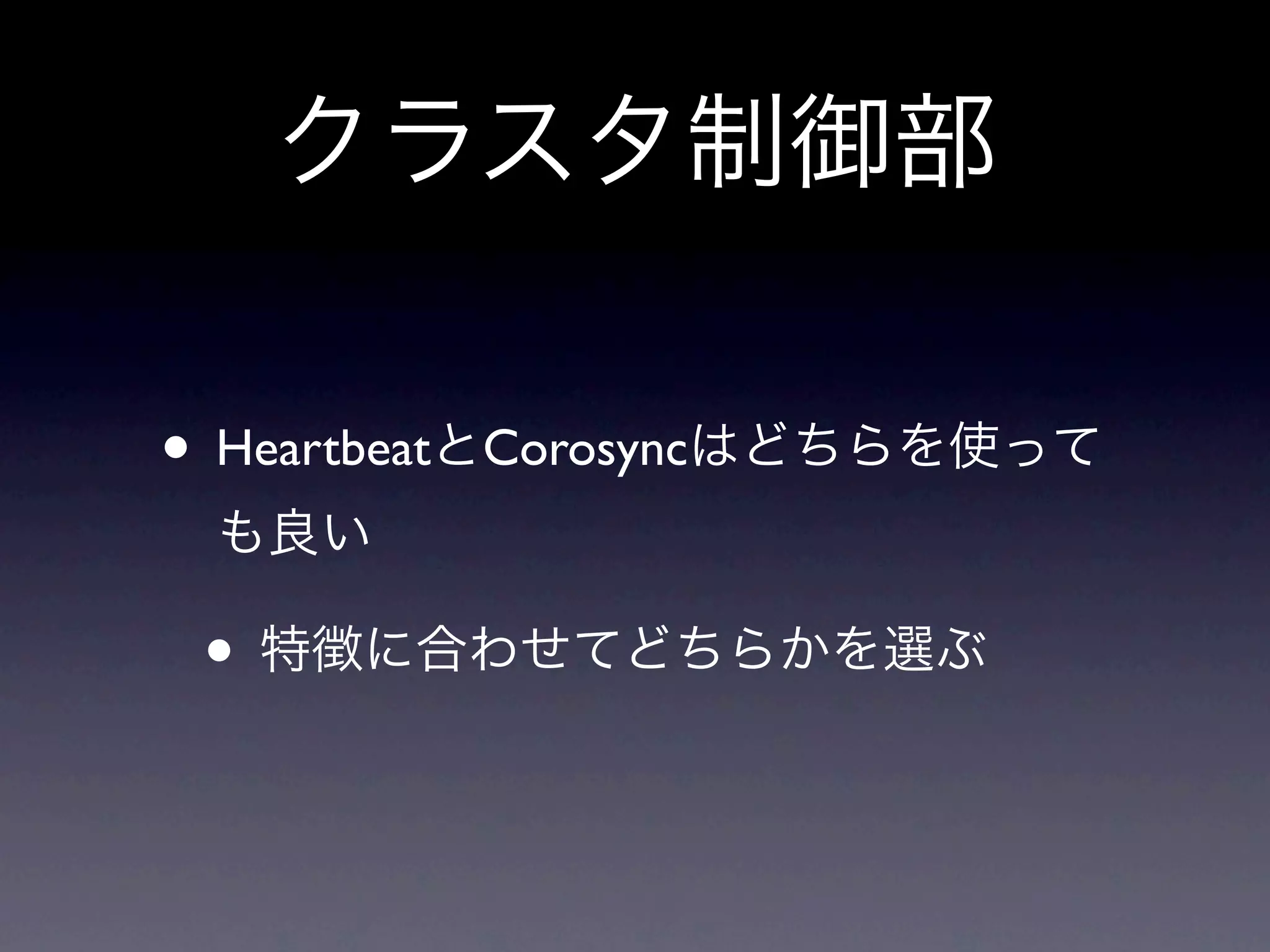 クラスタ制御部

• HeartbeatとCorosyncはどちらを使っても良い

• 特徴に合わせてどちらかを選ぶ